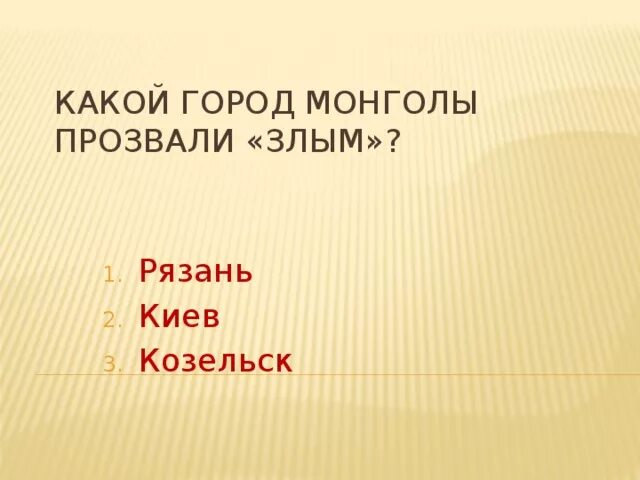 КАКОЙ ГОРОД МОНГОЛЫ ПРОЗВАЛИ «ЗЛЫМ»?

1. Рязань
2. Киев
3. Козельск